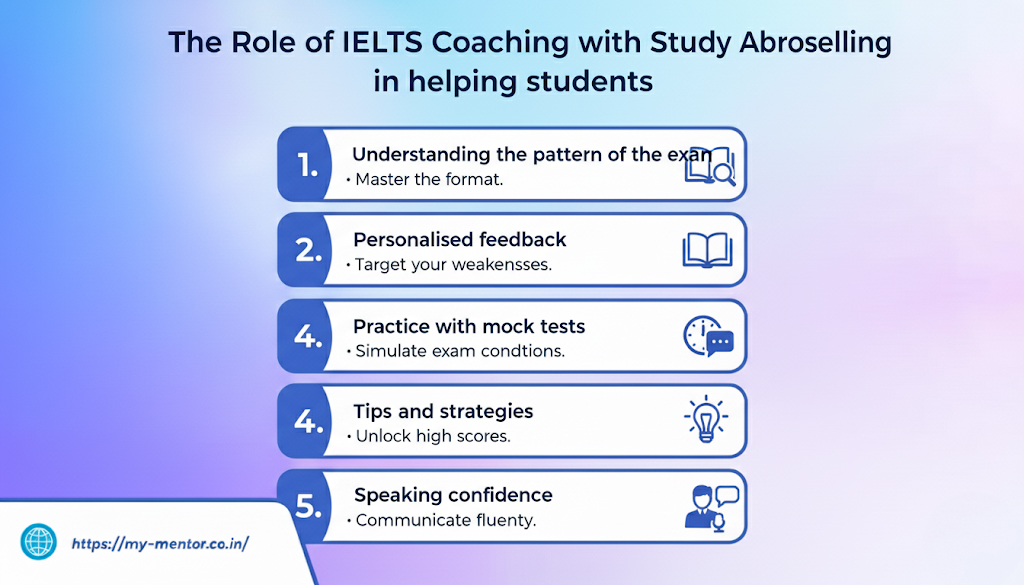 The Role of IELTS Coaching with Study Abroselling in helping students

1. Understanding the pattern of the exan
• Master the format.

2. Personalised feedback
• Target your weakensses.

4. Practice with mock tests
• Simulate exam condtions.

4. Tips and strategies
• Unlock high scores.

5. Speaking confidence
• Communicate fluenty.

https://my-mentor.co.in/